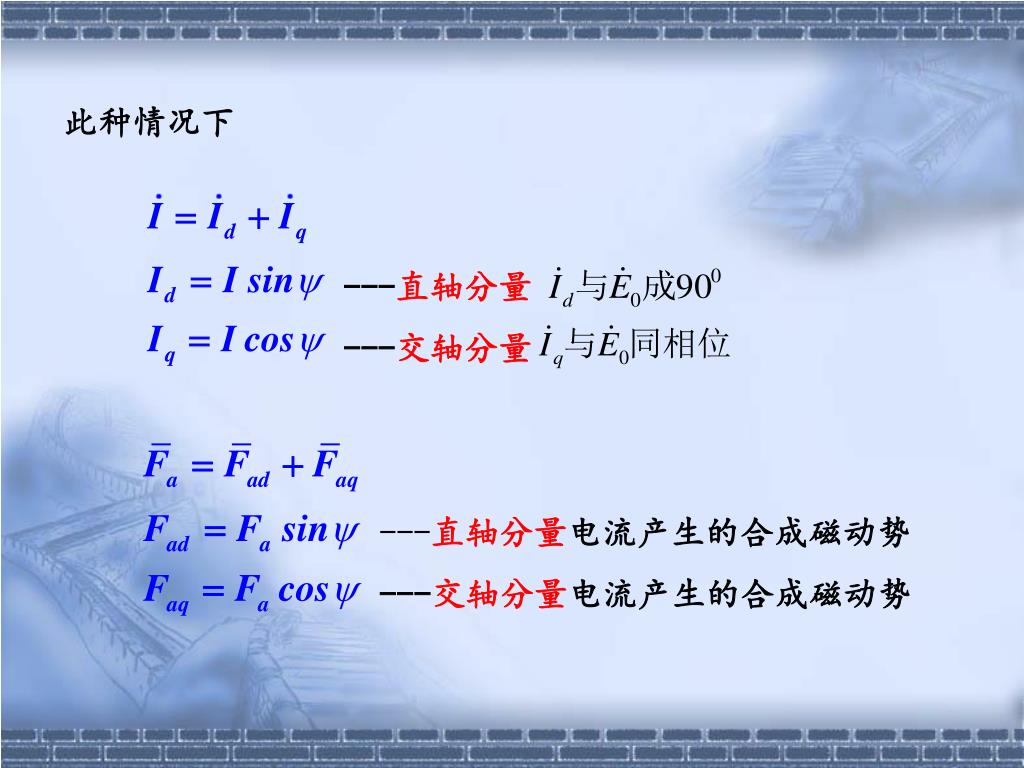 此种情况下

$\dot{I} = \dot{I}_d + \dot{I}_q$

$I_d = I \sin\psi$ ---直轴分量 $\dot{I}_d$与$\dot{E}_0$成$90^0$

$I_q = I \cos\psi$ ---交轴分量 $\dot{I}_q$与$\dot{E}_0$同相位

$\bar{F}_a = \bar{F}_{ad} + \bar{F}_{aq}$

$F_{ad} = F_a \sin\psi$ ---直轴分量电流产生的合成磁动势

$F_{aq} = F_a \cos\psi$ ---交轴分量电流产生的合成磁动势